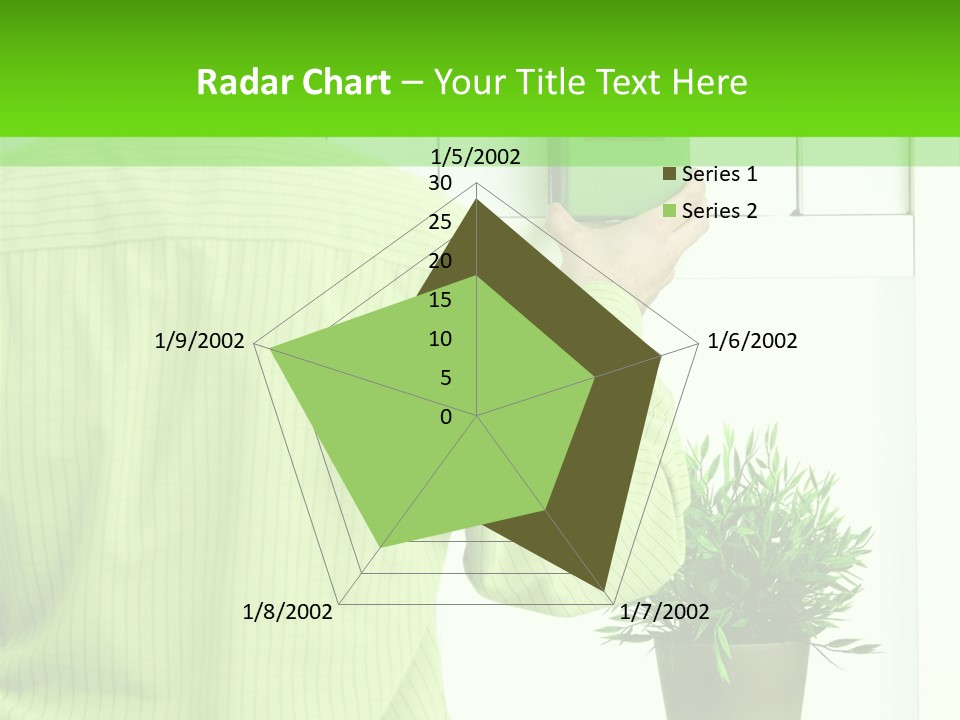 Radar Chart – Your Title Text Here

1/5/2002
30
25
20
15
10
5
0
1/6/2002
1/7/2002
1/8/2002
1/9/2002

Series 1
Series 2